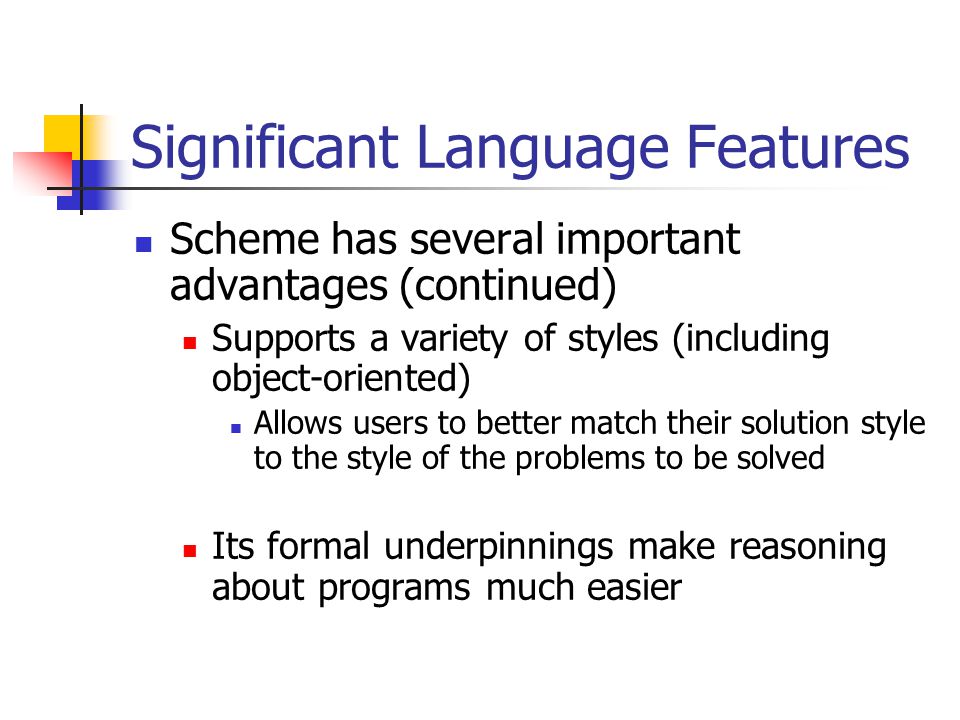 Significant Language Features

Scheme has several important advantages (continued)

Supports a variety of styles (including object-oriented)

Allows users to better match their solution style to the style of the problems to be solved

Its formal underpinnings make reasoning about programs much easier